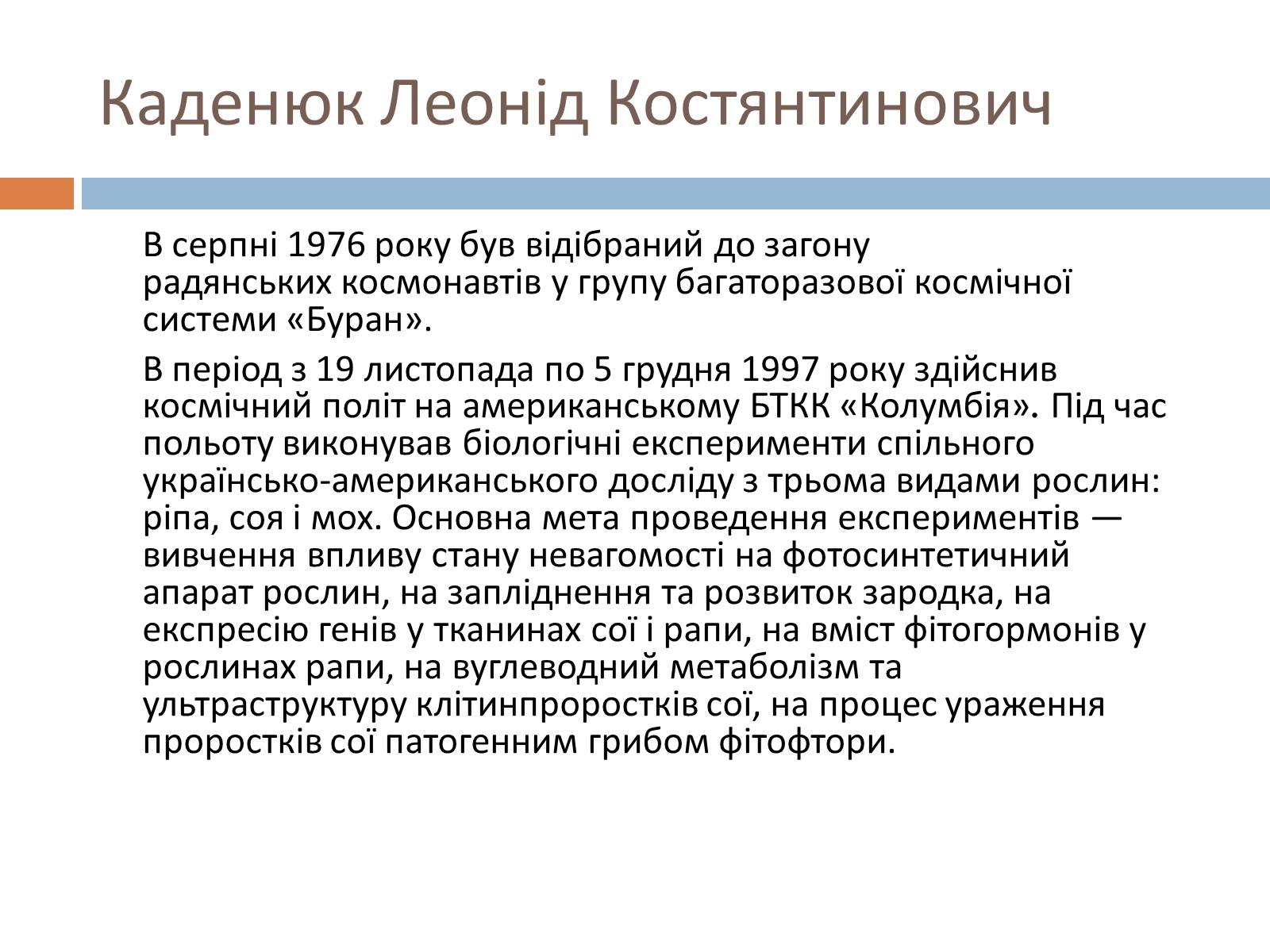 Каденюк Леонід Костянтинович

В серпні 1976 року був відібраний до загону радянських космонавтів у групу багаторазової космічної системи «Буран».

В період з 19 листопада по 5 грудня 1997 року здійснив космічний політ на американському БТКК «Колумбія». Під час польоту виконував біологічні експерименти спільного українсько-американського досліду з трьома видами рослин: ріпа, соя і мох. Основна мета проведення експериментів — вивчення впливу стану невагомості на фотосинтетичний апарат рослин, на запліднення та розвиток зародка, на експресію генів у тканинах сої і рапи, на вміст фітогормонів у рослинах рапи, на вуглеводний метаболізм та ультраструктуру клітинпроростків сої, на процес ураження проростків сої патогенним грибом фітофтори.